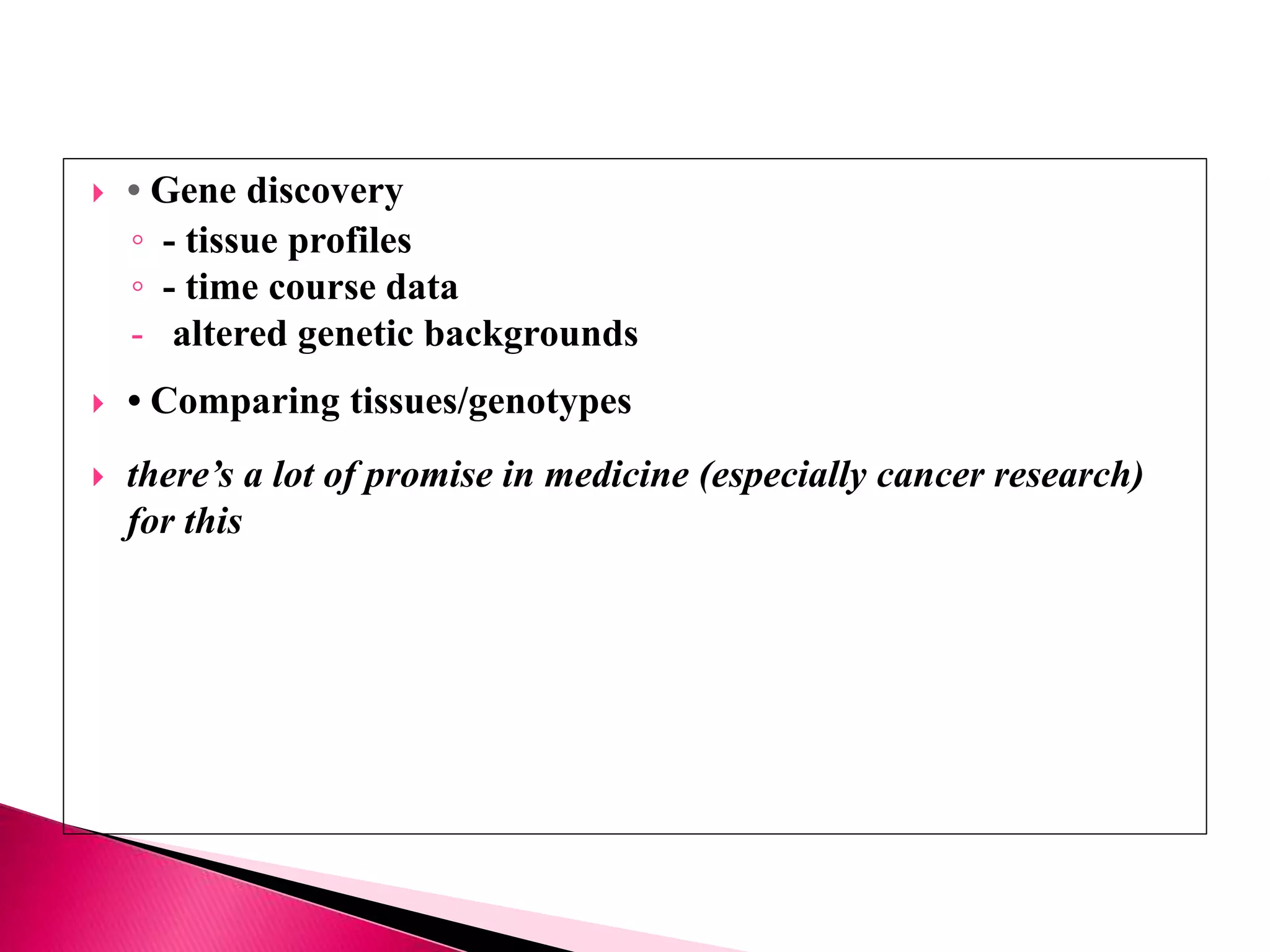 • Gene discovery

- tissue profiles

- time course data

- altered genetic backgrounds

• Comparing tissues/genotypes

there's a lot of promise in medicine (especially cancer research) for this